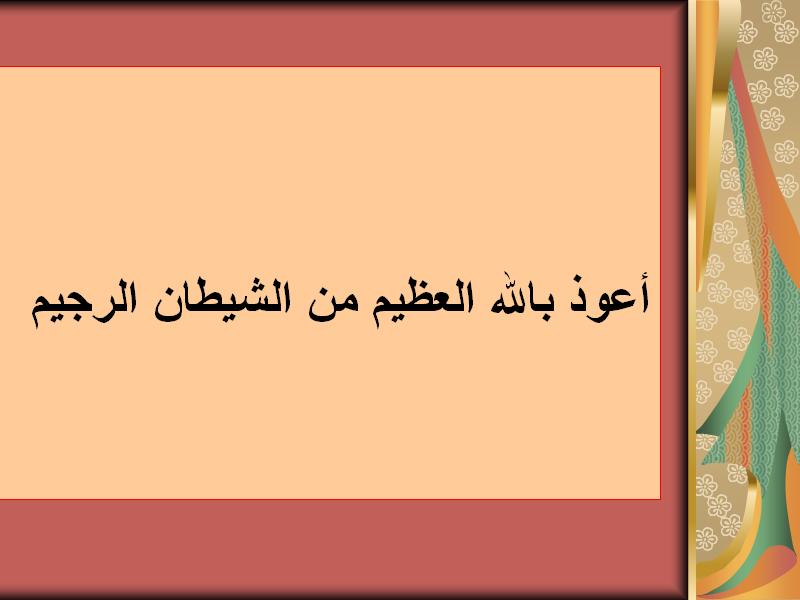 أعوذ بالله العظيم من الشيطان الرجيم